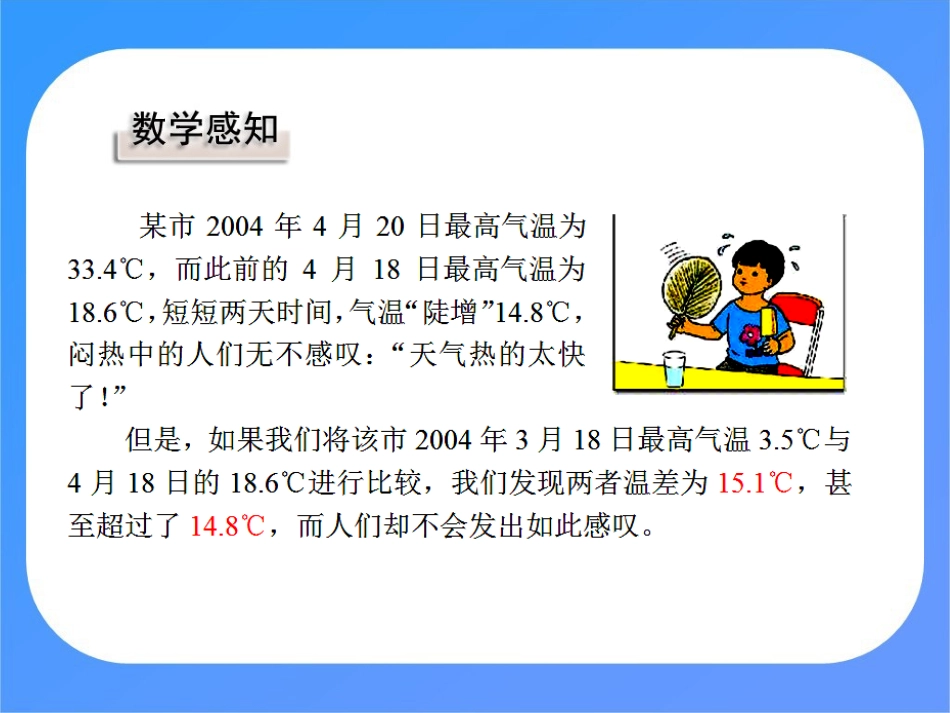 数学感知

某市 2004 年 4 月 20 日最高气温为 33.4℃，而此前的 4 月 18 日最高气温为 18.6℃，短短两天时间，气温“陡增”14.8℃，闷热中的人们无不感叹：“天气热的太快了！”

但是，如果我们将该市 2004 年 3 月 18 日最高气温 3.5℃与 4 月 18 日的 18.6℃进行比较，我们发现两者温差为 15.1℃，甚至超过了 14.8℃，而人们却不会发出如此感叹。